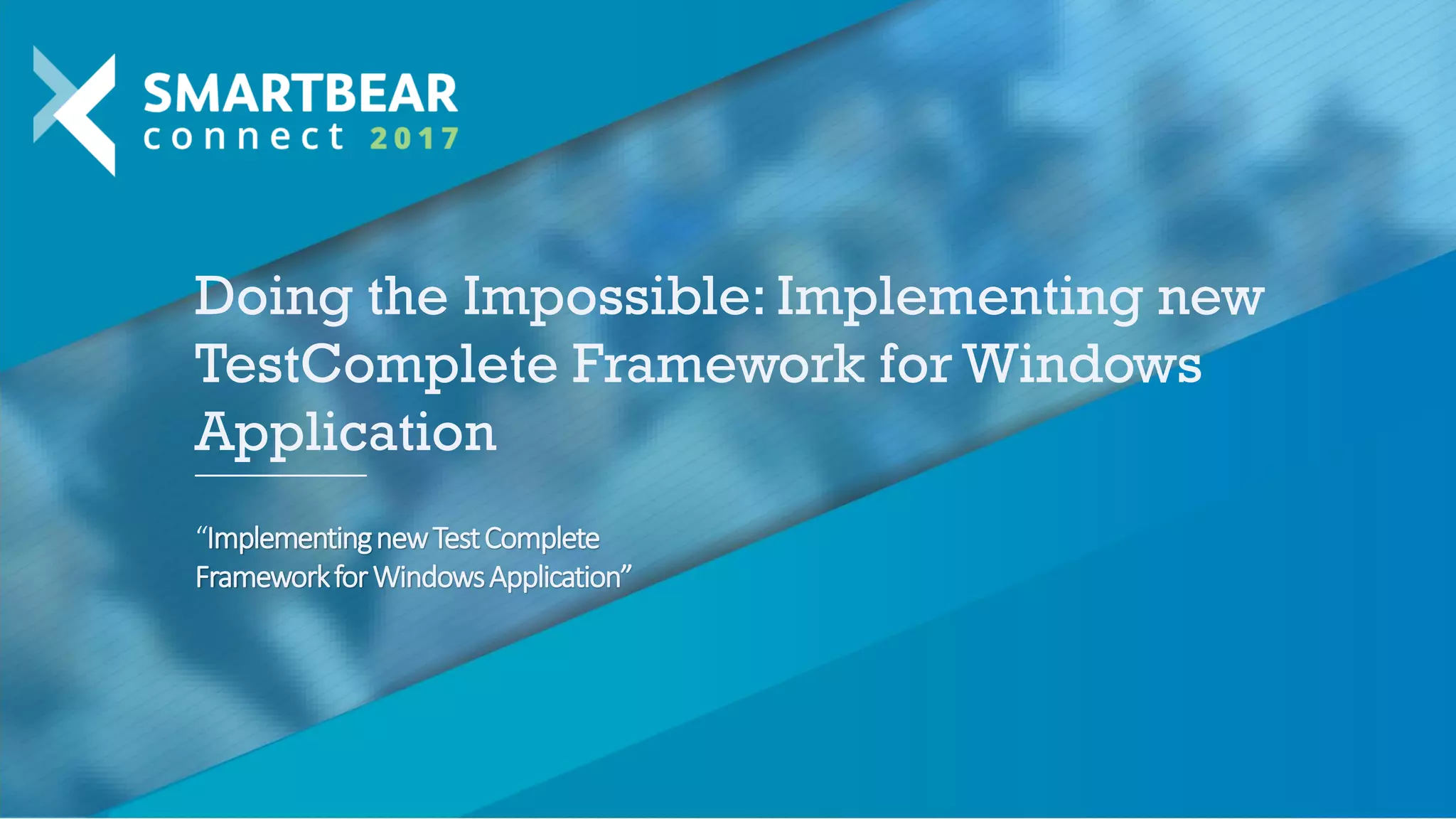 SMARTBEAR
connect 2017

Doing the Impossible: Implementing new TestComplete Framework for Windows Application

“Implementing new Test Complete Framework for Windows Application”